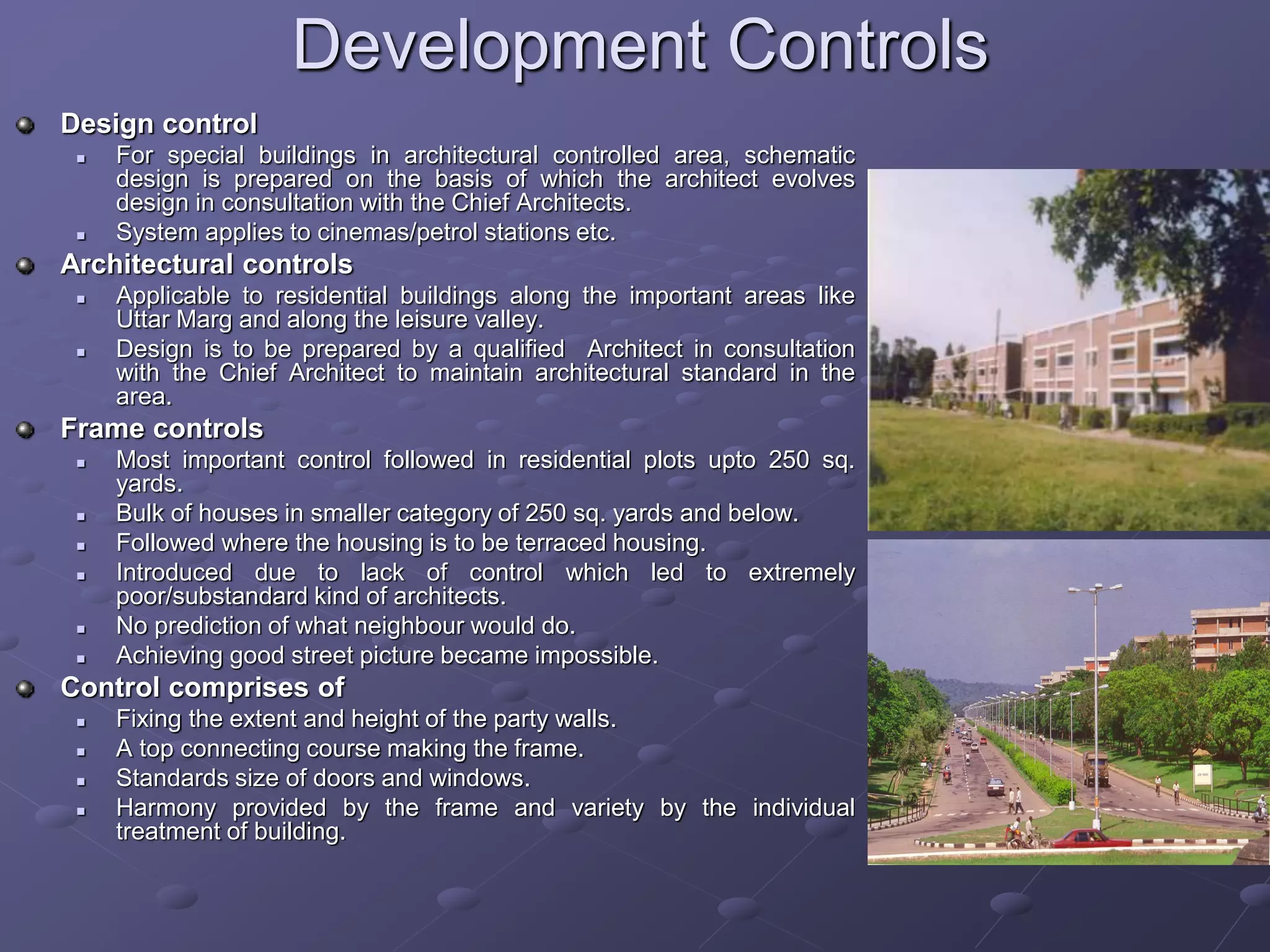 Development Controls

Design control

For special buildings in architectural controlled area, schematic design is prepared on the basis of which the architect evolves design in consultation with the Chief Architects.

System applies to cinemas/petrol stations etc.

Architectural controls

Applicable to residential buildings along the important areas like Uttar Marg and along the leisure valley.

Design is to be prepared by a qualified Architect in consultation with the Chief Architect to maintain architectural standard in the area.

Frame controls

Most important control followed in residential plots upto 250 sq. yards.

Bulk of houses in smaller category of 250 sq. yards and below.

Followed where the housing is to be terraced housing.

Introduced due to lack of control which led to extremely poor/substandard kind of architects.

No prediction of what neighbour would do.

Achieving good street picture became impossible.

Control comprises of

Fixing the extent and height of the party walls.

A top connecting course making the frame.

Standards size of doors and windows.

Harmony provided by the frame and variety by the individual treatment of building.